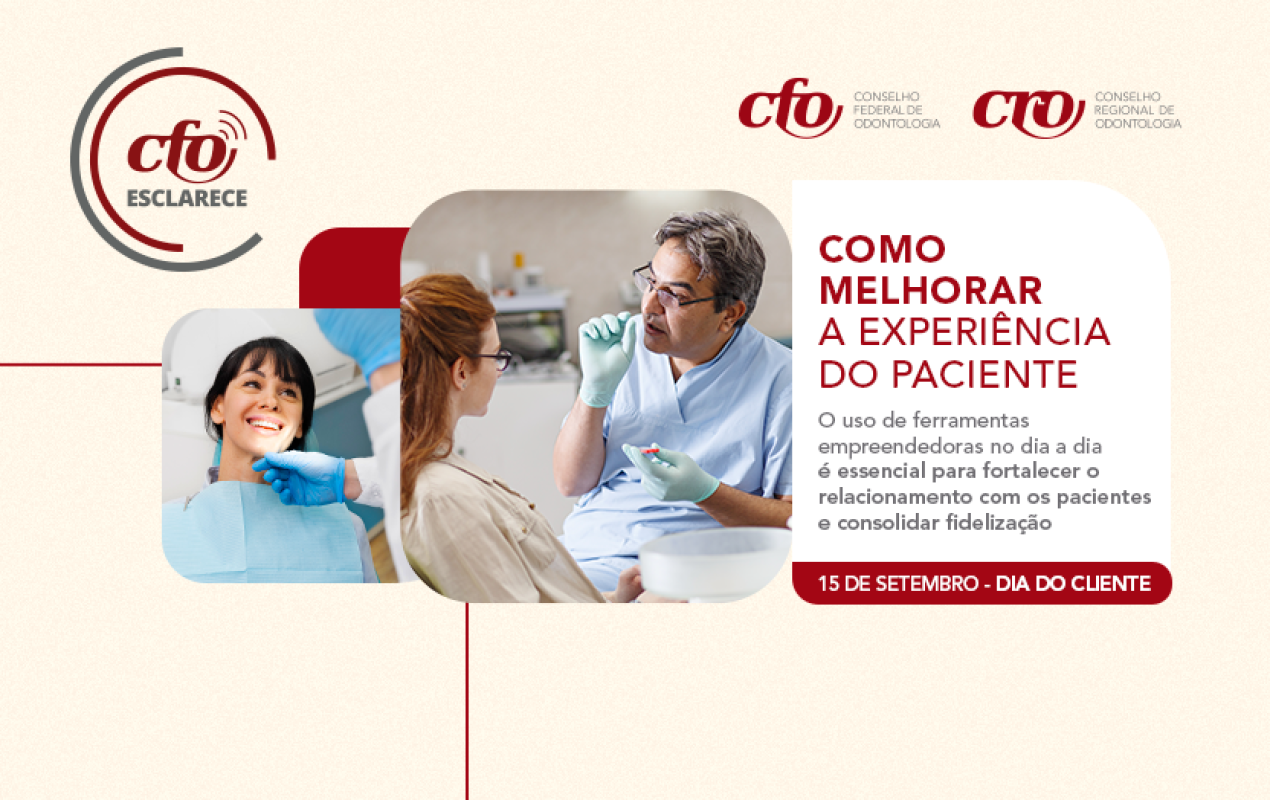 cfo
ESCLARECE

cfo CONSELHO FEDERAL DE ODONTOLOGIA

cro CONSELHO REGIONAL DE ODONTOLOGIA

COMO MELHORAR A EXPERIÊNCIA DO PACIENTE

O uso de ferramentas empreendedoras no dia a dia é essencial para fortalecer o relacionamento com os pacientes e consolidar fidelização

15 DE SETEMBRO - DIA DO CLIENTE